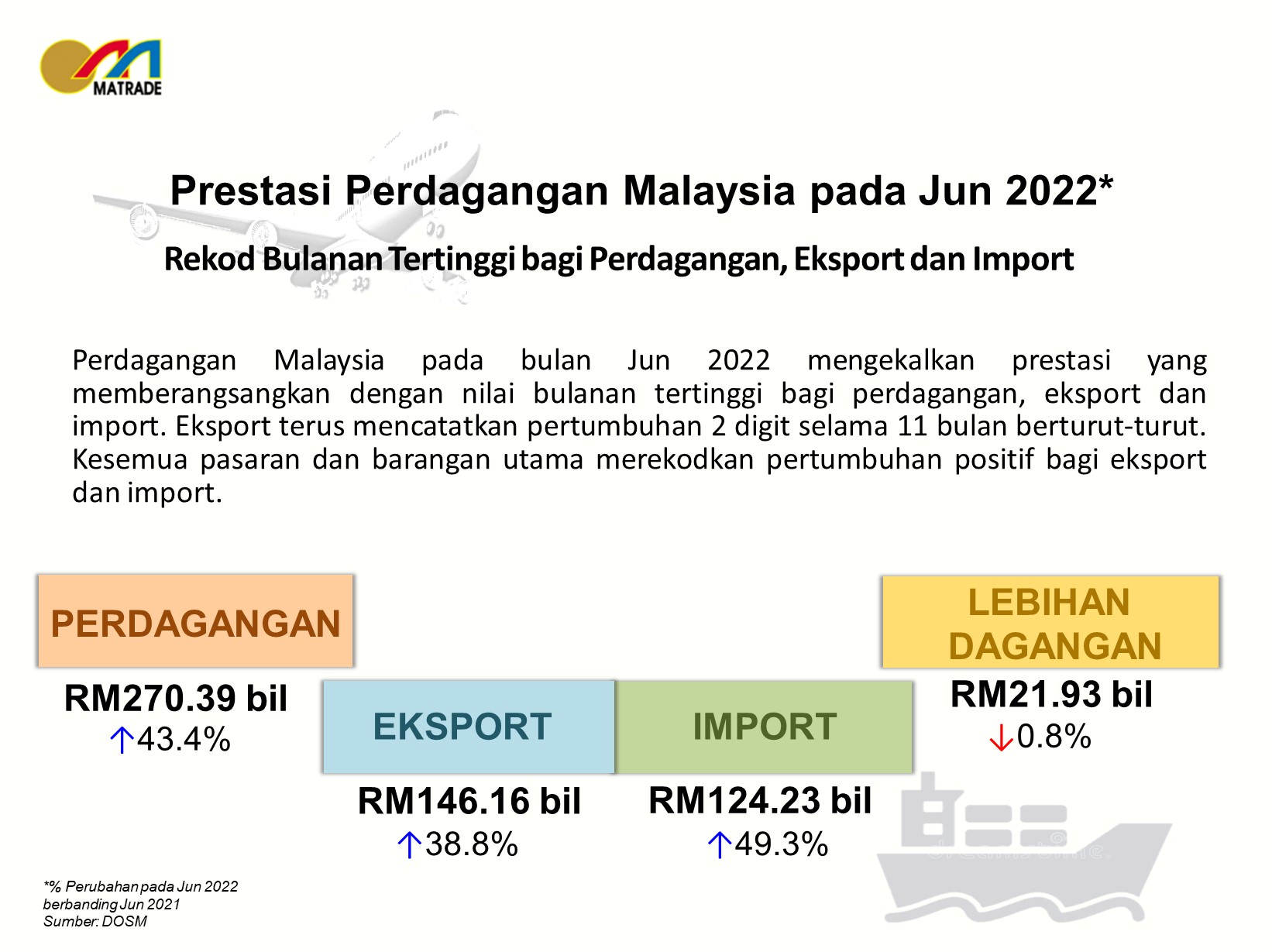 MATRADE

Prestasi Perdagangan Malaysia pada Jun 2022*

Rekod Bulanan Tertinggi bagi Perdagangan, Eksport dan Import

Perdagangan Malaysia pada bulan Jun 2022 mengekalkan prestasi yang memberangsangkan dengan nilai bulanan tertinggi bagi perdagangan, eksport dan import. Eksport terus mencatatkan pertumbuhan 2 digit selama 11 bulan berturut-turut. Kesemua pasaran dan barangan utama merekodkan pertumbuhan positif bagi eksport dan import.

PERDAGANGAN

RM270.39 bil
↑43.4%

EKSPORT

RM146.16 bil
↑38.8%

IMPORT

RM124.23 bil
↑49.3%

LEBIHAN DAGANGAN

RM21.93 bil
↓0.8%

*% Perubahan pada Jun 2022 berbanding Jun 2021
Sumber: DOSM